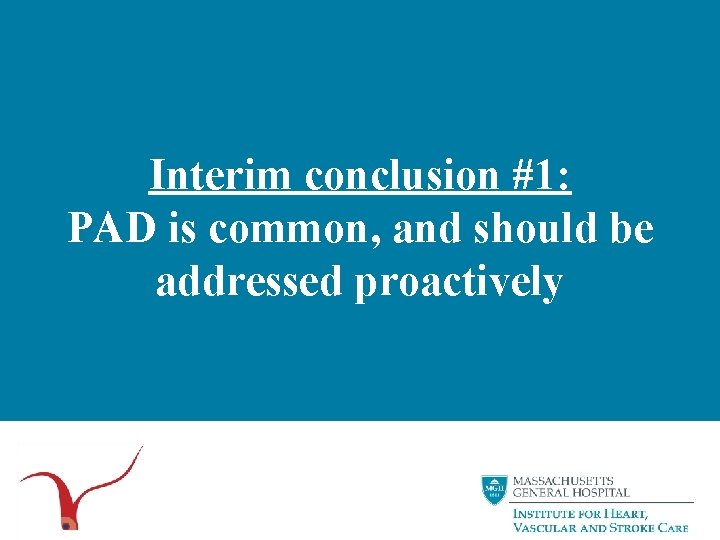 Interim conclusion #1:
PAD is common, and should be addressed proactively

MGH 1811

MASSACHUSETTS GENERAL HOSPITAL

INSTITUTE FOR HEART, VASCULAR AND STROKE CARE